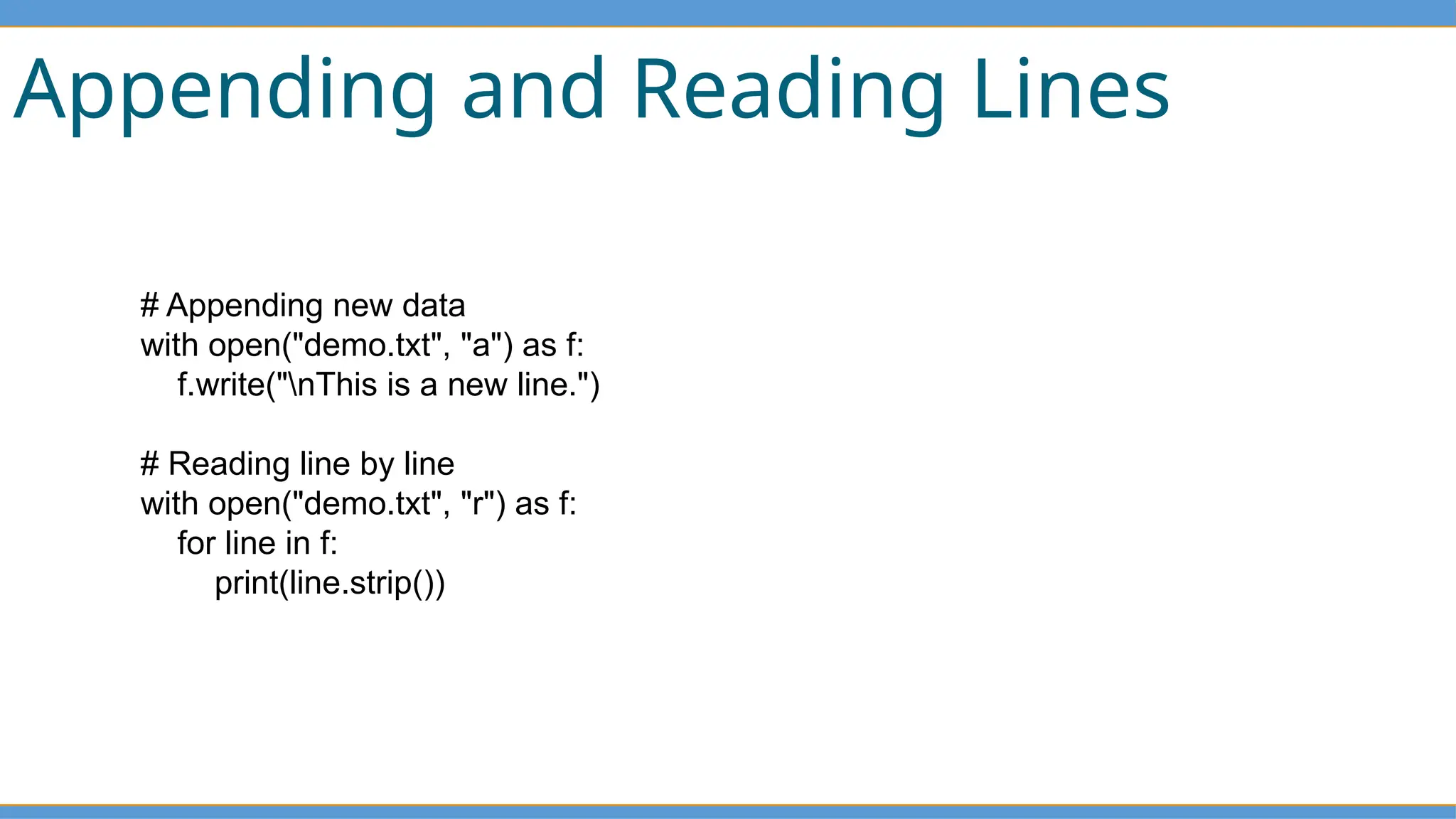 Appending and Reading Lines

# Appending new data
with open("demo.txt", "a") as f:
    f.write("\nThis is a new line.")

# Reading line by line
with open("demo.txt", "r") as f:
    for line in f:
        print(line.strip())